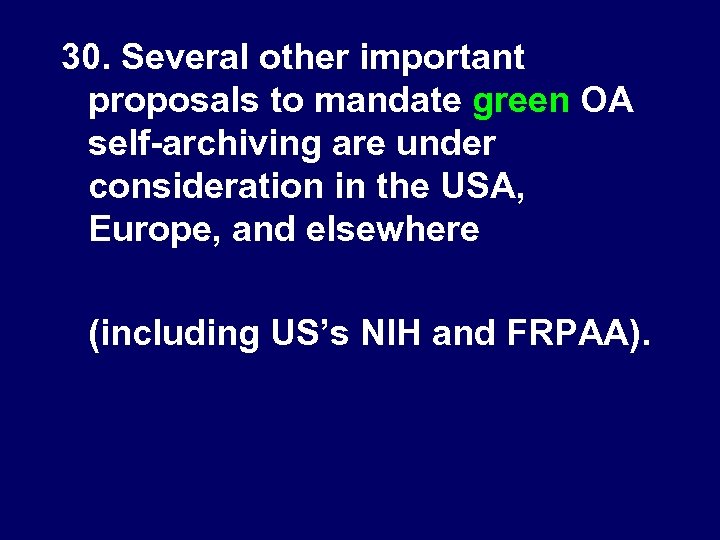 30. Several other important proposals to mandate green OA self-archiving are under consideration in the USA, Europe, and elsewhere

(including US’s NIH and FRPAA).